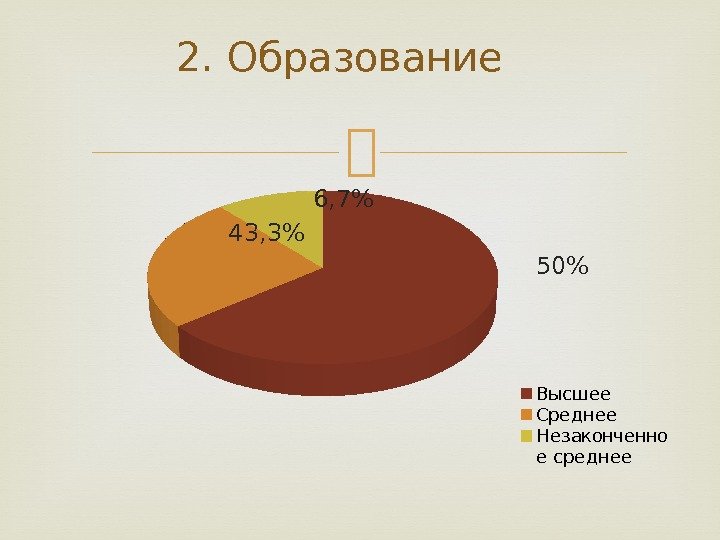 2. Образование

6,7%

43,3%

50%

Высшее
Среднее
Незаконченное среднее